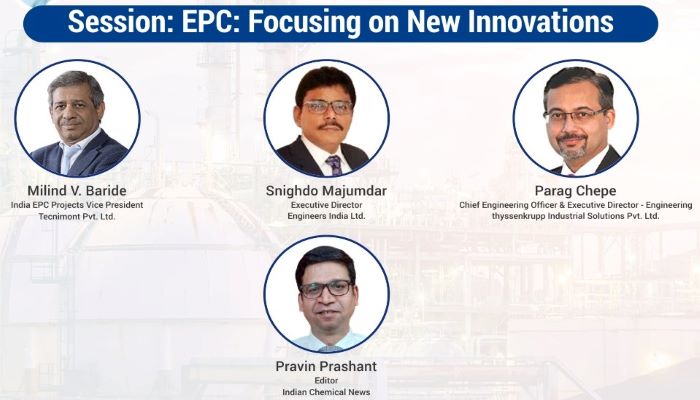 Session: EPC: Focusing on New Innovations

Milind V. Baride
India EPC Projects Vice President
Tecnimont Pvt. Ltd.

Snighdo Majumdar
Executive Director
Engineers India Ltd.

Parag Chepe
Chief Engineering Officer & Executive Director - Engineering
thyssenkrupp Industrial Solutions Pvt. Ltd.

Pravin Prashant
Editor
Indian Chemical News